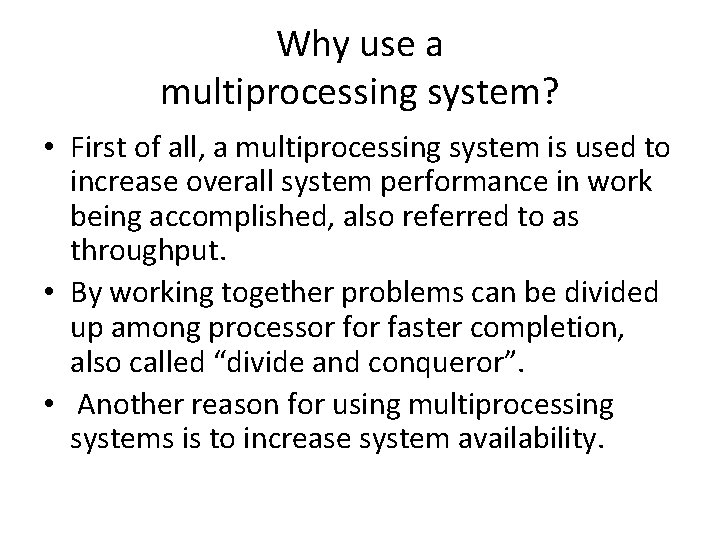 Why use a multiprocessing system?

• First of all, a multiprocessing system is used to increase overall system performance in work being accomplished, also referred to as throughput.

• By working together problems can be divided up among processor for faster completion, also called “divide and conqueror”.

• Another reason for using multiprocessing systems is to increase system availability.